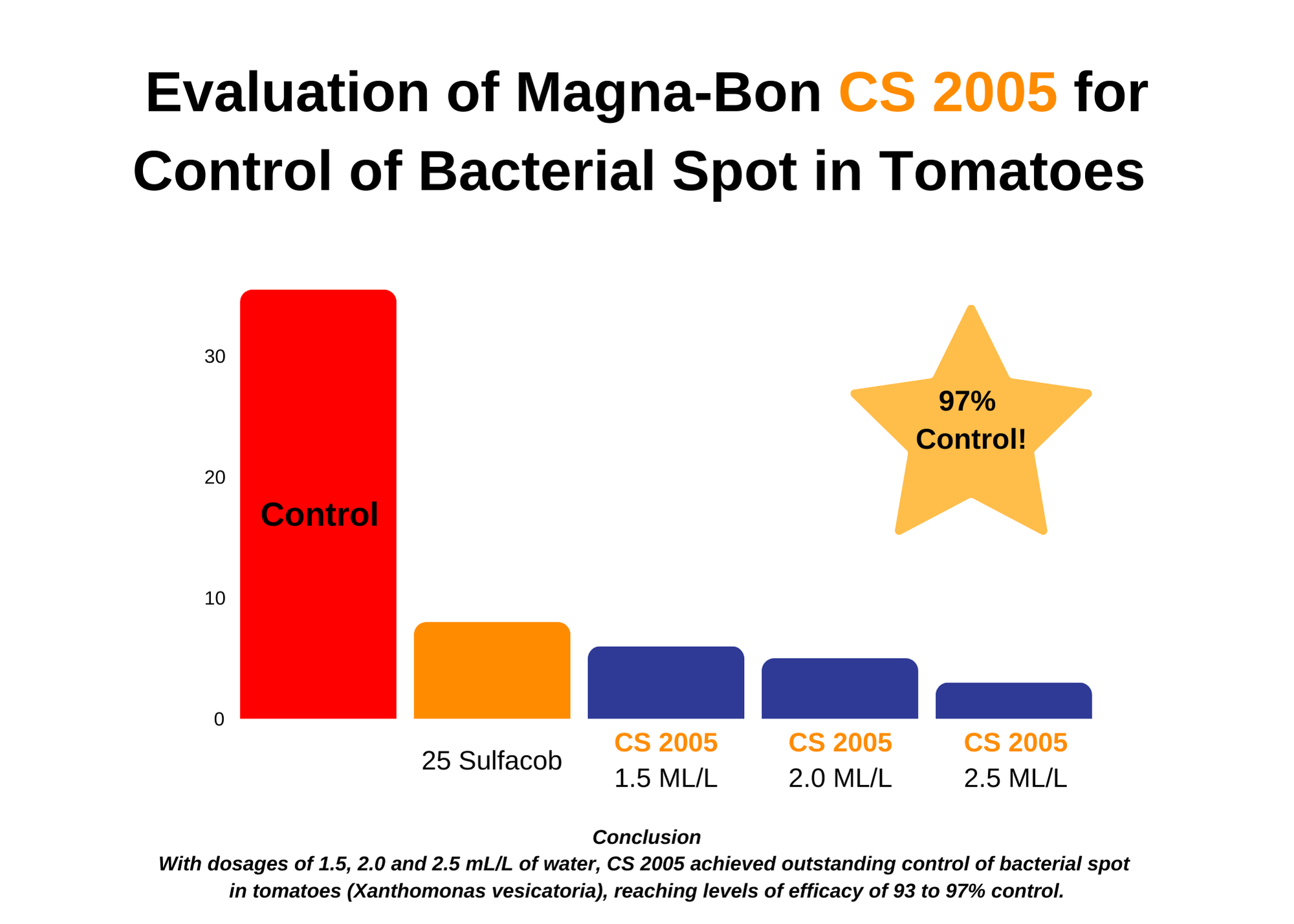 Evaluation of Magna-Bon CS 2005 for Control of Bacterial Spot in Tomatoes

30

20

10

0

Control

97% Control!

25 Sulfacob

CS 2005
1.5 ML/L

CS 2005
2.0 ML/L

CS 2005
2.5 ML/L

Conclusion
With dosages of 1.5, 2.0 and 2.5 mL/L of water, CS 2005 achieved outstanding control of bacterial spot in tomatoes (Xanthomonas vesicatoria), reaching levels of efficacy of 93 to 97% control.